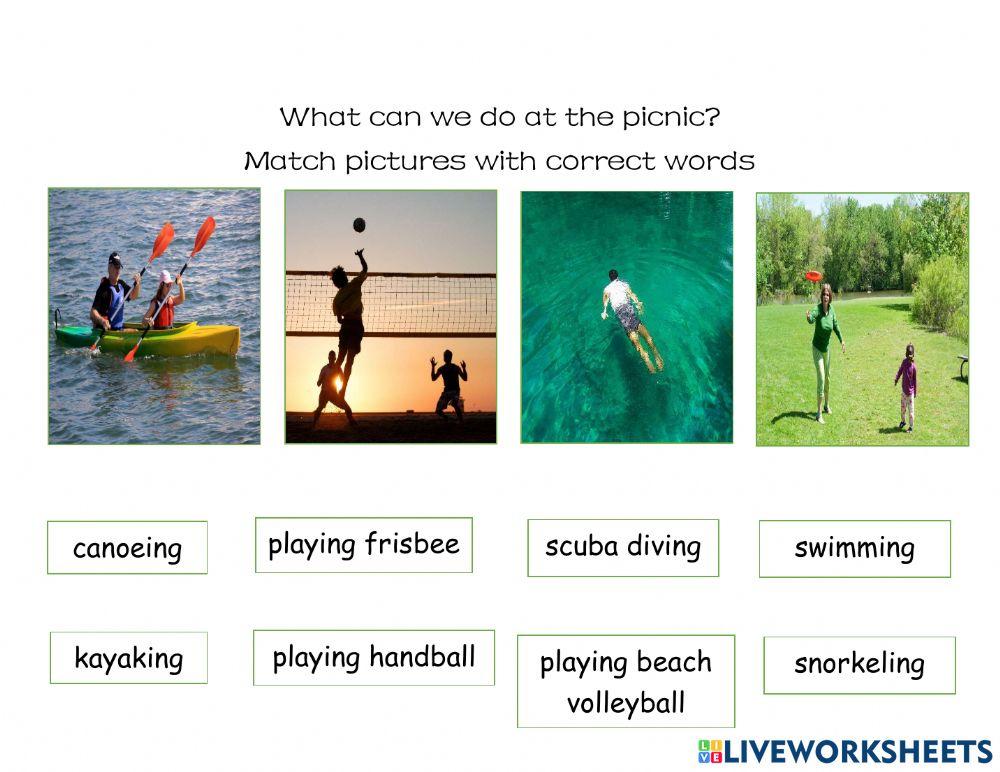 What can we do at the picnic?
Match pictures with correct words

canoeing

playing frisbee

scuba diving

swimming

kayaking

playing handball

playing beach volleyball

snorkeling

LIVEWORKSHEETS